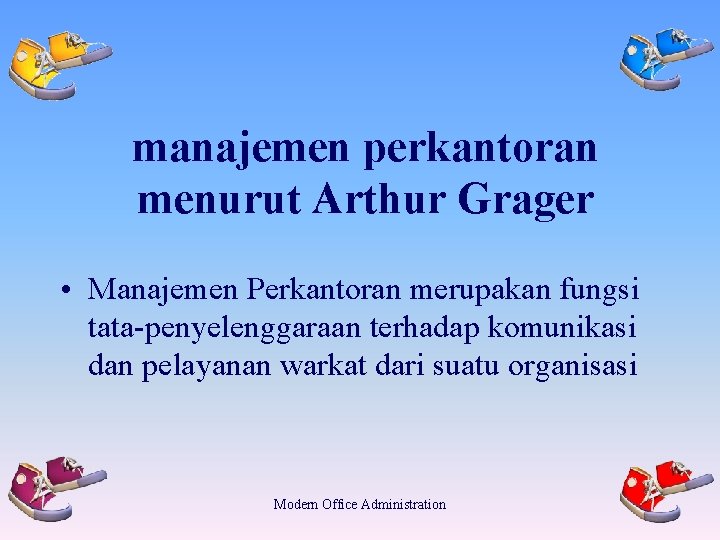 manajemen perkantoran menurut Arthur Grager

• Manajemen Perkantoran merupakan fungsi tata-penyelenggaraan terhadap komunikasi dan pelayanan warkat dari suatu organisasi

Modern Office Administration